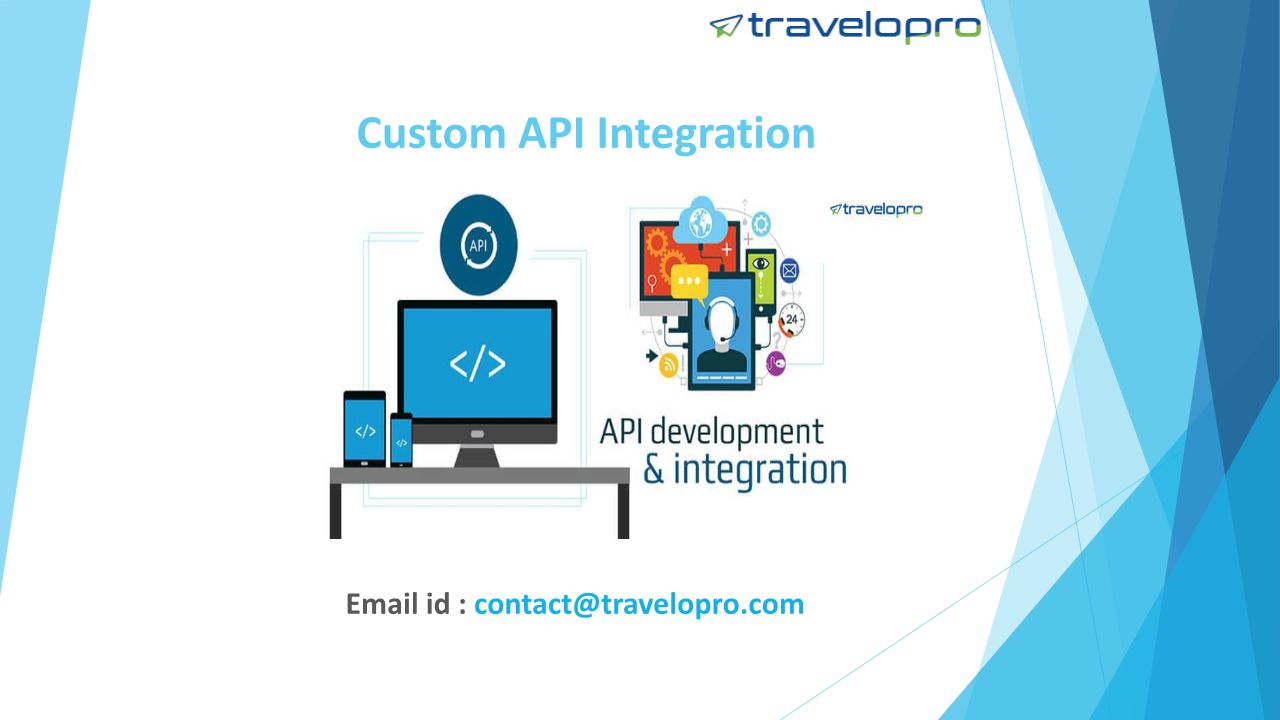 travelopro

Custom API Integration

API

</>

</>

</>

travelopro

24

API development & integration

Email id : contact@travelopro.com